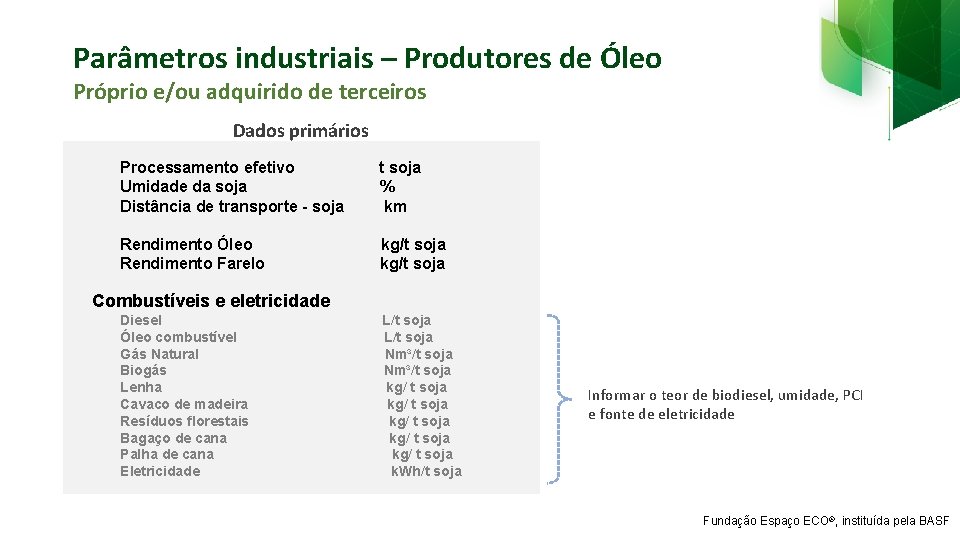 Parâmetros industriais – Produtores de Óleo
Próprio e/ou adquirido de terceiros

Dados primários

| | |
|---|---|
| Processamento efetivo | t soja |
| Umidade da soja | % |
| Distância de transporte - soja | km |
| Rendimento Óleo | kg/t soja |
| Rendimento Farelo | kg/t soja |

Combustíveis e eletricidade

| | |
|---|---|
| Diesel | L/t soja |
| Óleo combustível | L/t soja |
| Gás Natural | Nm³/t soja |
| Biogás | Nm³/t soja |
| Lenha | kg/ t soja |
| Cavaco de madeira | kg/ t soja |
| Resíduos florestais | kg/ t soja |
| Bagaço de cana | kg/ t soja |
| Palha de cana | kg/ t soja |
| Eletricidade | kWh/t soja |

Informar o teor de biodiesel, umidade, PCI e fonte de eletricidade

Fundação Espaço ECO®, instituída pela BASF